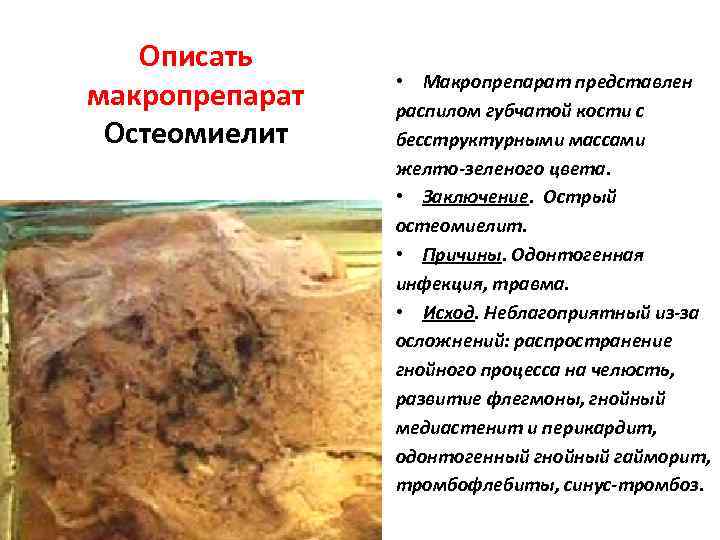 Описать макропрепарат
Остеомиелит

• Макропрепарат представлен распилом губчатой кости с бесструктурными массами желто-зеленого цвета.

• Заключение. Острый остеомиелит.

• Причины. Одонтогенная инфекция, травма.

• Исход. Неблагоприятный из-за осложнений: распространение гнойного процесса на челюсть, развитие флегмоны, гнойный медиастенит и перикардит, одонтогенный гнойный гайморит, тромбофлебиты, синус-тромбоз.